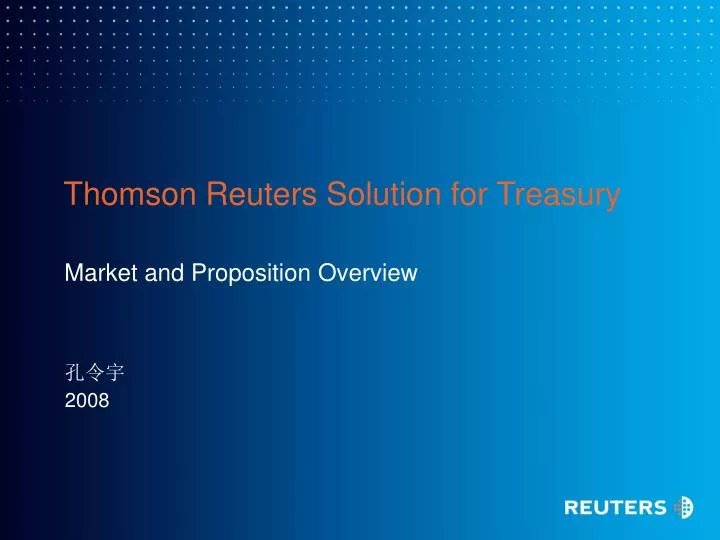 Thomson Reuters Solution for Treasury

Market and Proposition Overview

孔令宇
2008

REUTERS